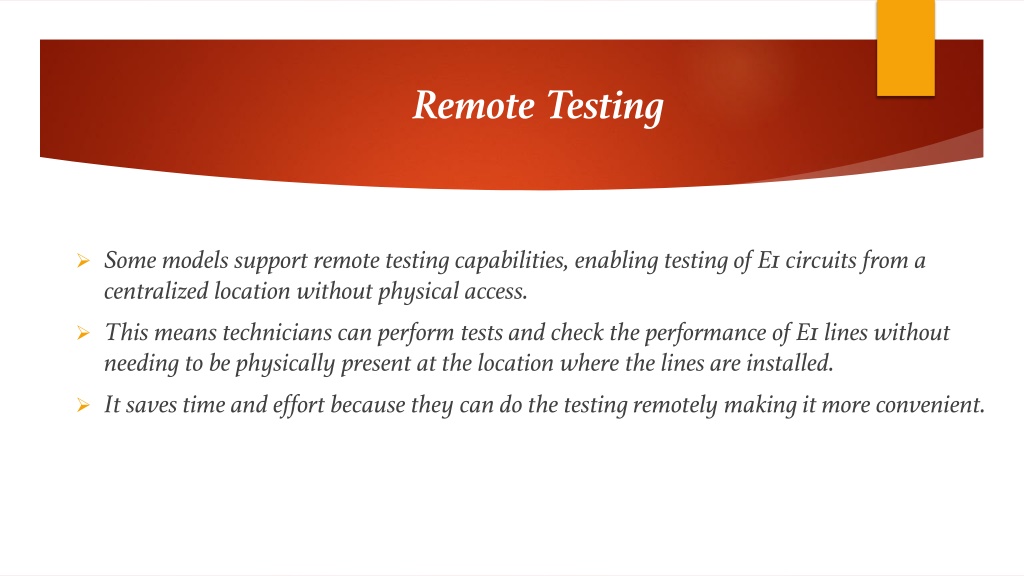 Remote Testing

➢ Some models support remote testing capabilities, enabling testing of E1 circuits from a centralized location without physical access.

➢ This means technicians can perform tests and check the performance of E1 lines without needing to be physically present at the location where the lines are installed.

➢ It saves time and effort because they can do the testing remotely making it more convenient.